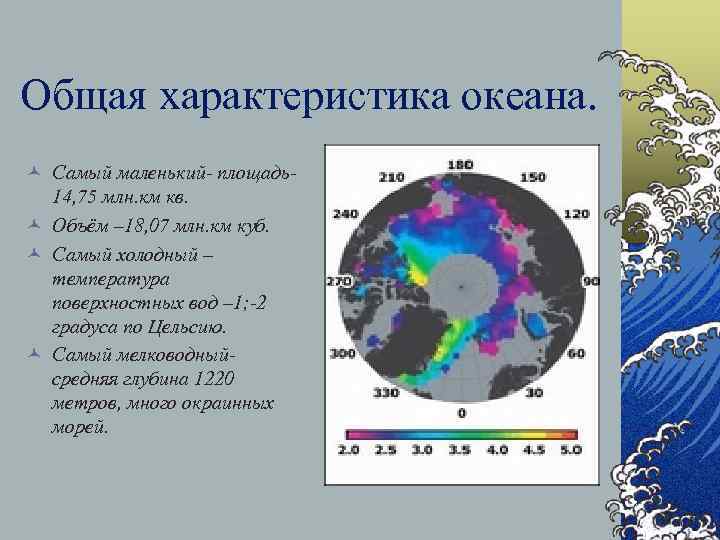 Общая характеристика океана.

Самый маленький- площадь- 14,75 млн.км кв.

Объём –18,07 млн.км куб.

Самый холодный – температура поверхностных вод –1;-2 градуса по Цельсию.

Самый мелководный- средняя глубина 1220 метров, много окраинных морей.

180
210
150
240
120
270
90
300
60
330
30
0

2.0 2.5 3.0 3.5 4.0 4.5 5.0